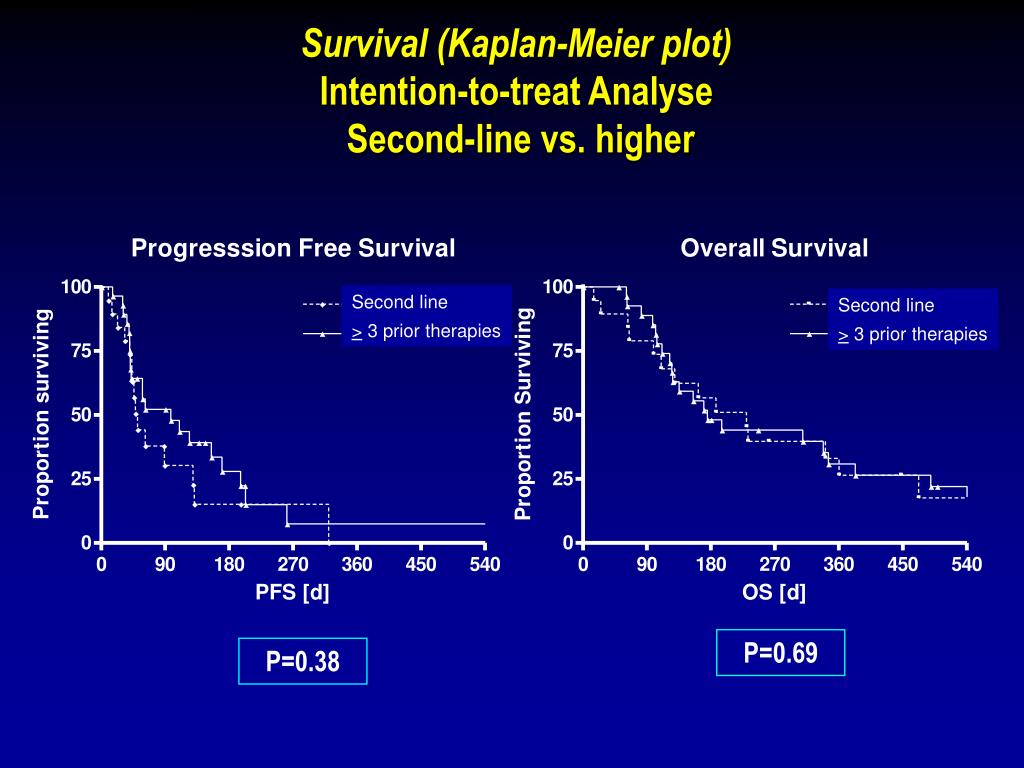 Survival (Kaplan-Meier plot)
Intention-to-treat Analyse
Second-line vs. higher

Progresssion Free Survival

Proportion surviving

100
75
50
25
0

0 90 180 270 360 450 540

PFS [d]

Second line
$\geq$ 3 prior therapies

P=0.38

Overall Survival

Proportion Surviving

100
75
50
25
0

0 90 180 270 360 450 540

OS [d]

Second line
$\geq$ 3 prior therapies

P=0.69